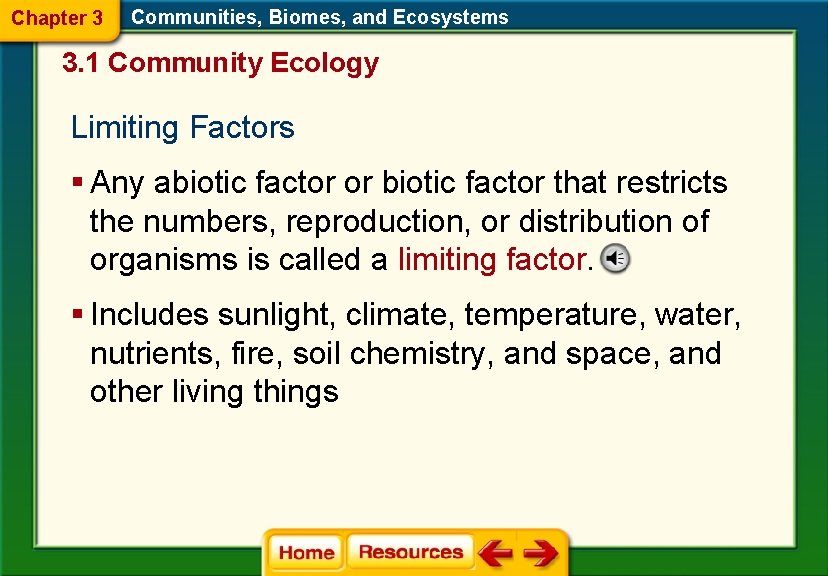 Chapter 3 Communities, Biomes, and Ecosystems

3.1 Community Ecology

Limiting Factors

▪ Any abiotic factor or biotic factor that restricts the numbers, reproduction, or distribution of organisms is called a limiting factor.

▪ Includes sunlight, climate, temperature, water, nutrients, fire, soil chemistry, and space, and other living things

Home Resources